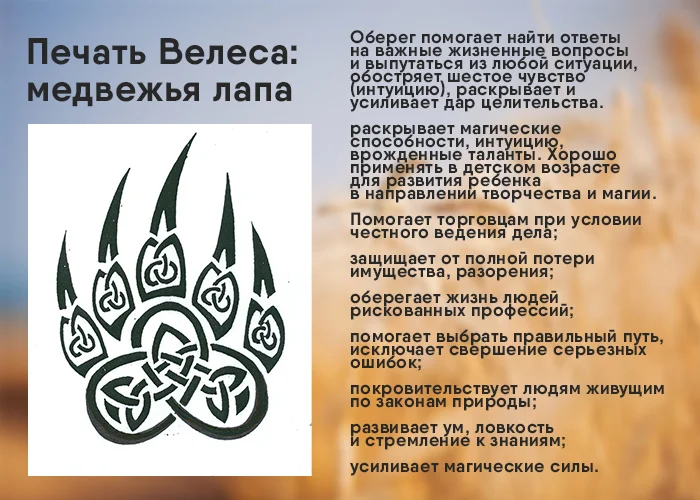 Печать Велеса: медвежья лапа

Оберег помогает найти ответы на важные жизненные вопросы и выпутаться из любой ситуации, обостряет шестое чувство (интуицию), раскрывает и усиливает дар целительства.

раскрывает магические способности, интуицию, врожденные таланты. Хорошо применять в детском возрасте для развития ребенка в направлении творчества и магии.

Помогает торговцам при условии честного ведения дела;

защищает от полной потери имущества, разорения;

оберегает жизнь людей рискованных профессий;

помогает выбрать правильный путь, исключает свершение серьезных ошибок;

покровительствует людям живущим по законам природы;

развивает ум, ловкость и стремление к знаниям;

усиливает магические силы.